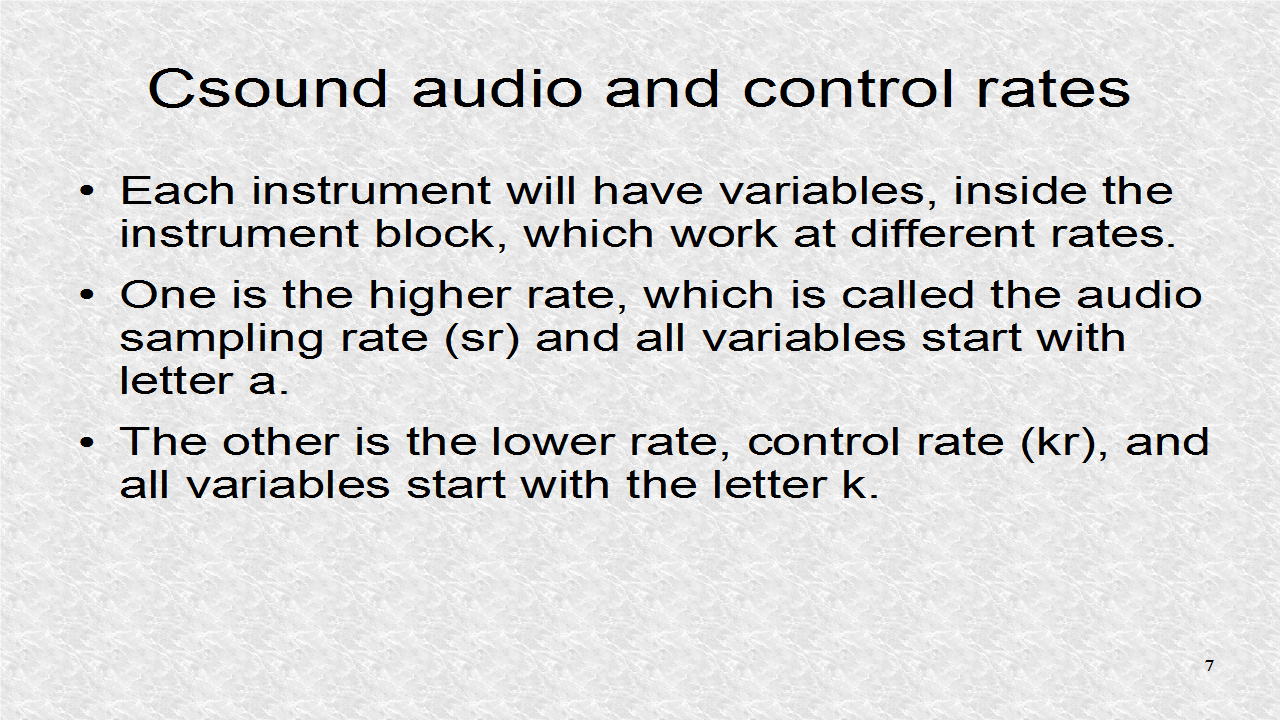 Csound audio and control rates

• Each instrument will have variables, inside the instrument block, which work at different rates.

• One is the higher rate, which is called the audio sampling rate (sr) and all variables start with letter a.

• The other is the lower rate, control rate (kr), and all variables start with the letter k.

7